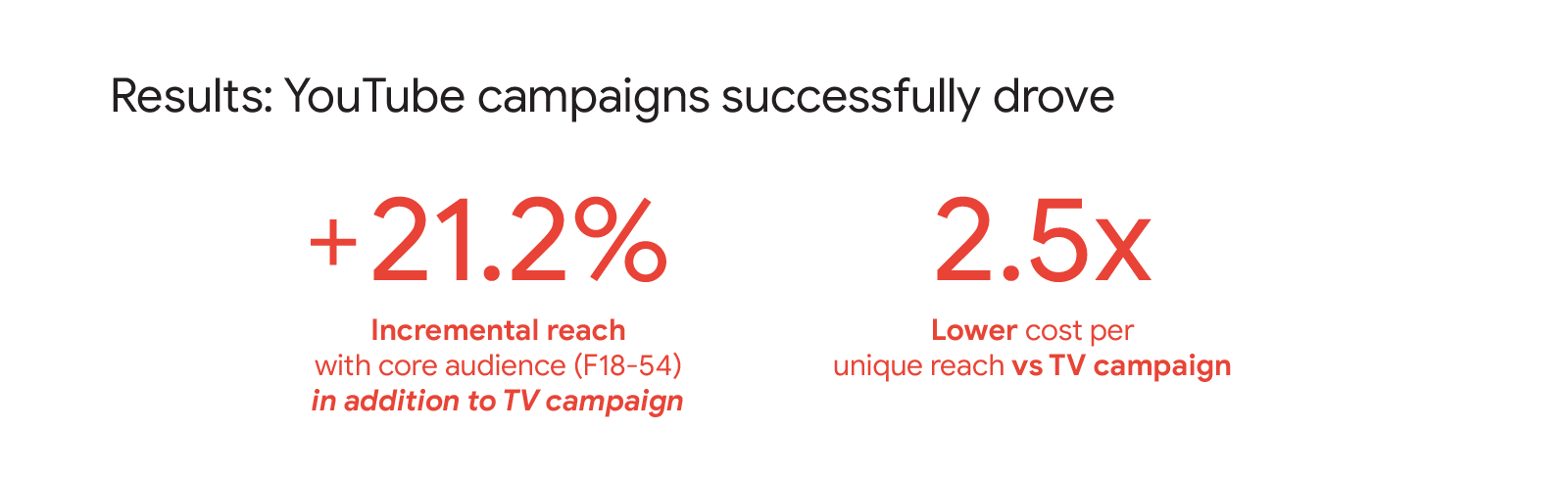 Results: YouTube campaigns successfully drove

+21.2%

Incremental reach with core audience (F18-54) in addition to TV campaign

2.5x

Lower cost per unique reach vs TV campaign